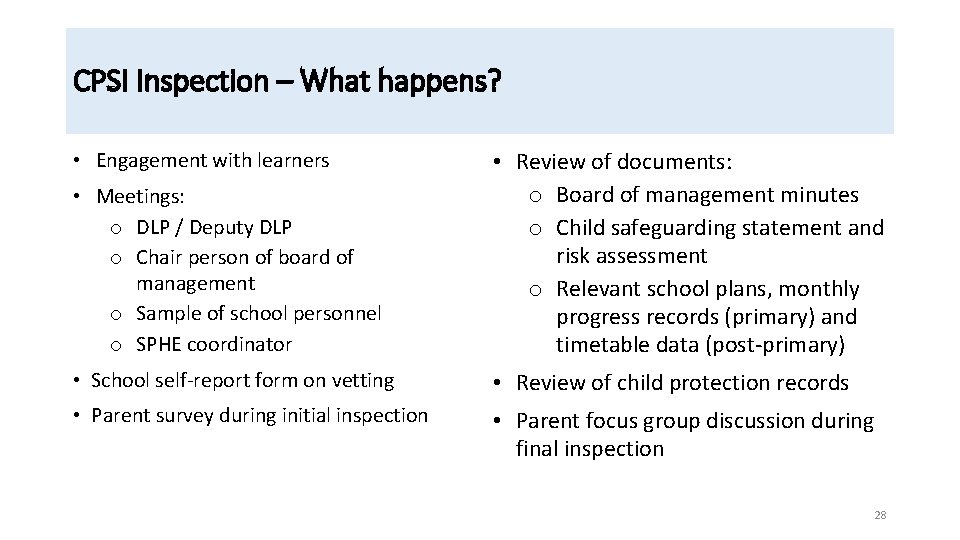 CPSI Inspection – What happens?

• Engagement with learners
• Meetings:
  o DLP / Deputy DLP
  o Chair person of board of management
  o Sample of school personnel
  o SPHE coordinator
• School self-report form on vetting
• Parent survey during initial inspection

• Review of documents:
  o Board of management minutes
  o Child safeguarding statement and risk assessment
  o Relevant school plans, monthly progress records (primary) and timetable data (post-primary)
• Review of child protection records
• Parent focus group discussion during final inspection

28